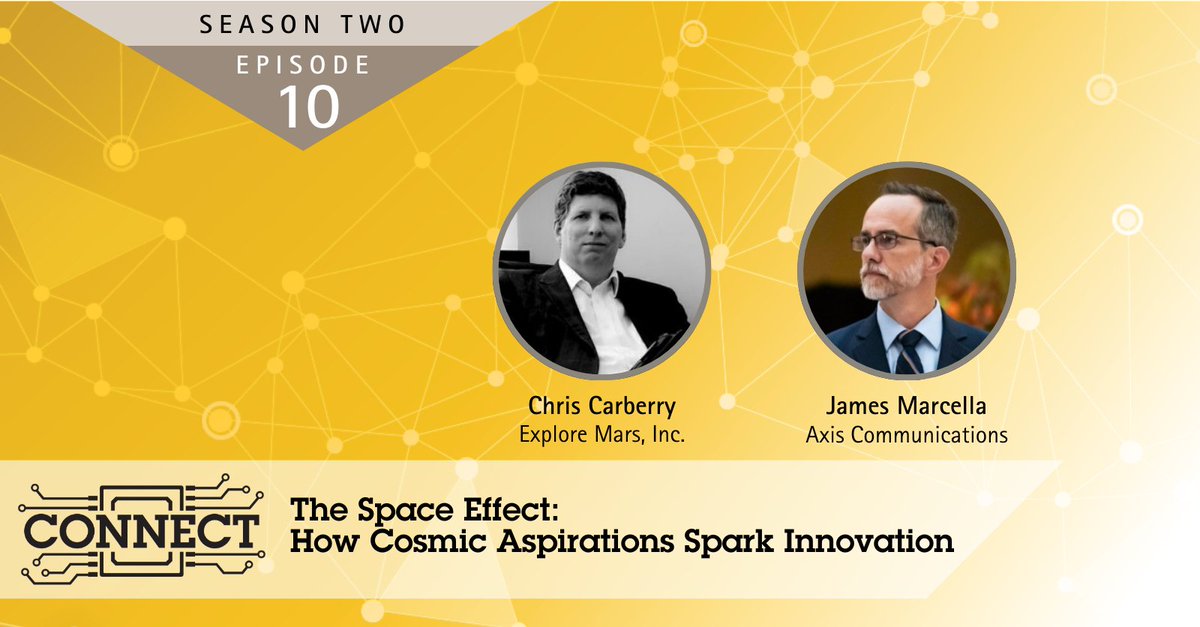 SEASON TWO
EPISODE
10

Chris Carberry
Explore Mars, Inc.

James Marcella
Axis Communications

CONNECT

The Space Effect:
How Cosmic Aspirations Spark Innovation